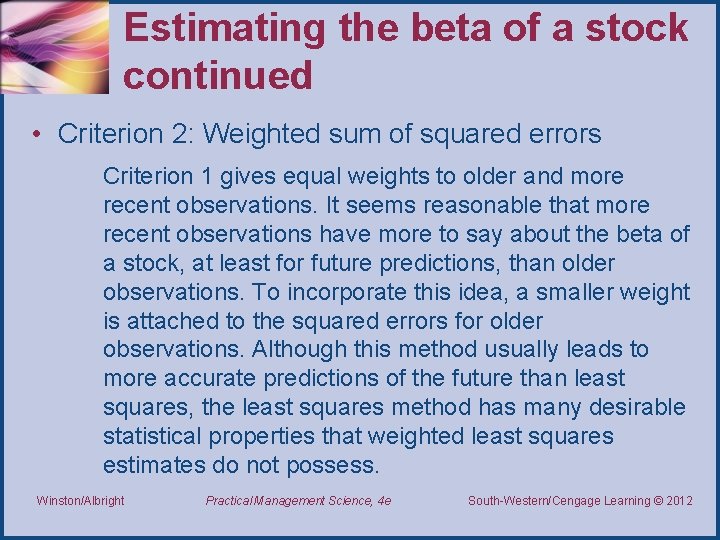 Estimating the beta of a stock continued

• Criterion 2: Weighted sum of squared errors

Criterion 1 gives equal weights to older and more recent observations. It seems reasonable that more recent observations have more to say about the beta of a stock, at least for future predictions, than older observations. To incorporate this idea, a smaller weight is attached to the squared errors for older observations. Although this method usually leads to more accurate predictions of the future than least squares, the least squares method has many desirable statistical properties that weighted least squares estimates do not possess.

Winston/Albright

Practical Management Science, 4e

South-Western/Cengage Learning © 2012